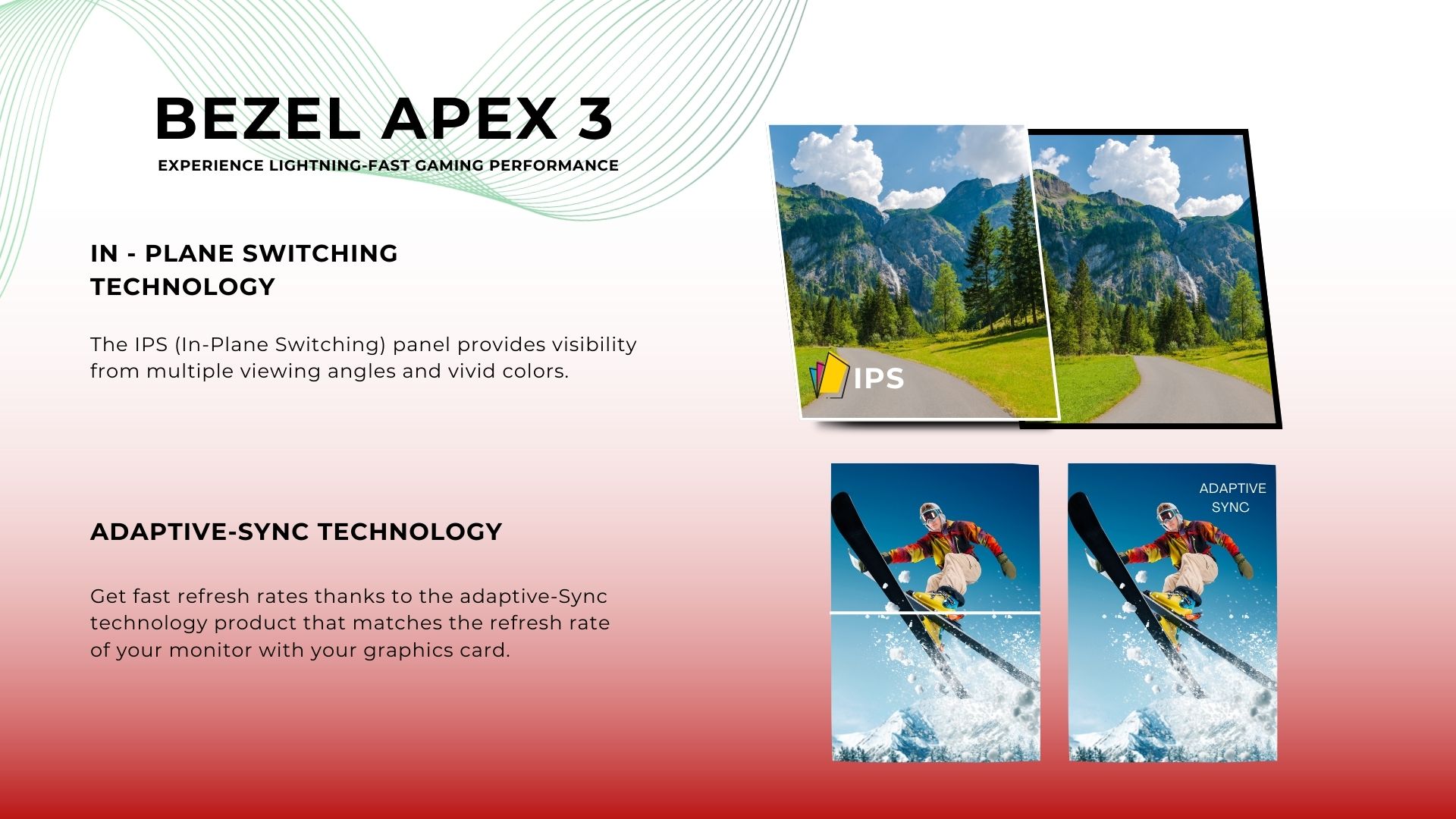 BEZEL APEX 3

EXPERIENCE LIGHTNING-FAST GAMING PERFORMANCE

IN - PLANE SWITCHING TECHNOLOGY

The IPS (In-Plane Switching) panel provides visibility from multiple viewing angles and vivid colors.

IPS

ADAPTIVE-SYNC TECHNOLOGY

Get fast refresh rates thanks to the adaptive-Sync technology product that matches the refresh rate of your monitor with your graphics card.

ADAPTIVE SYNC